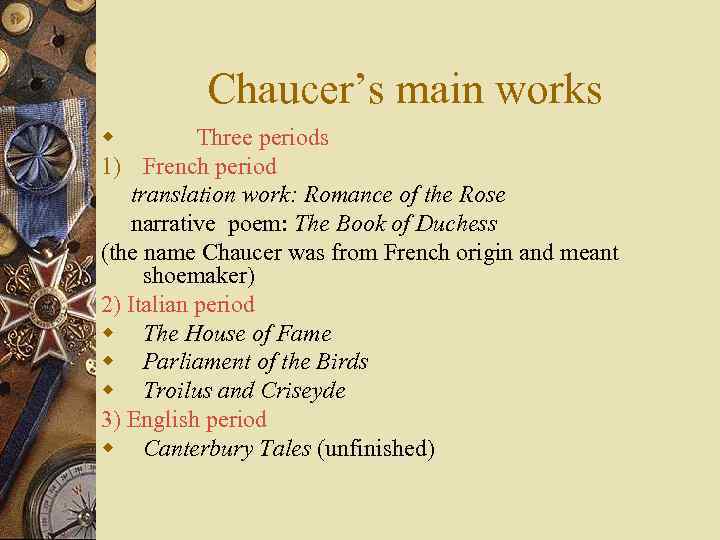 Chaucer’s main works

Three periods

1) French period

translation work: Romance of the Rose

narrative poem: The Book of Duchess

(the name Chaucer was from French origin and meant shoemaker)

2) Italian period

The House of Fame

Parliament of the Birds

Troilus and Criseyde

3) English period

Canterbury Tales (unfinished)